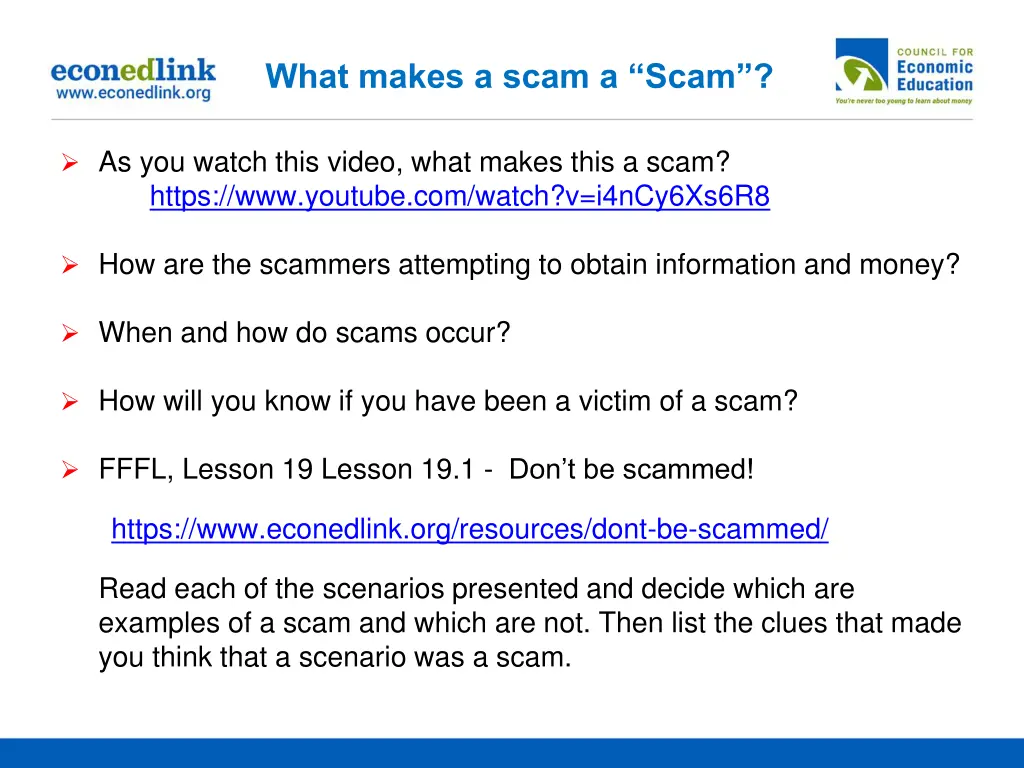 econedlink
www.econedlink.org

What makes a scam a “Scam”?

COUNCIL FOR
Economic
Education
You're never too young to learn about money

➢ As you watch this video, what makes this a scam? https://www.youtube.com/watch?v=i4nCy6Xs6R8

➢ How are the scammers attempting to obtain information and money?

➢ When and how do scams occur?

➢ How will you know if you have been a victim of a scam?

➢ FFFL, Lesson 19 Lesson 19.1 - Don’t be scammed!

https://www.econedlink.org/resources/dont-be-scammed/

Read each of the scenarios presented and decide which are examples of a scam and which are not. Then list the clues that made you think that a scenario was a scam.